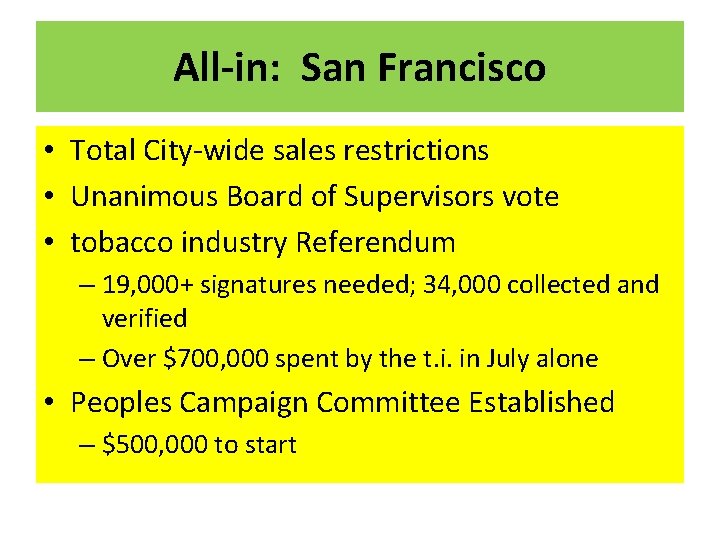 All-in: San Francisco

• Total City-wide sales restrictions
• Unanimous Board of Supervisors vote
• tobacco industry Referendum
– 19,000+ signatures needed; 34,000 collected and verified
– Over \$700,000 spent by the t.i. in July alone
• Peoples Campaign Committee Established
– \$500,000 to start